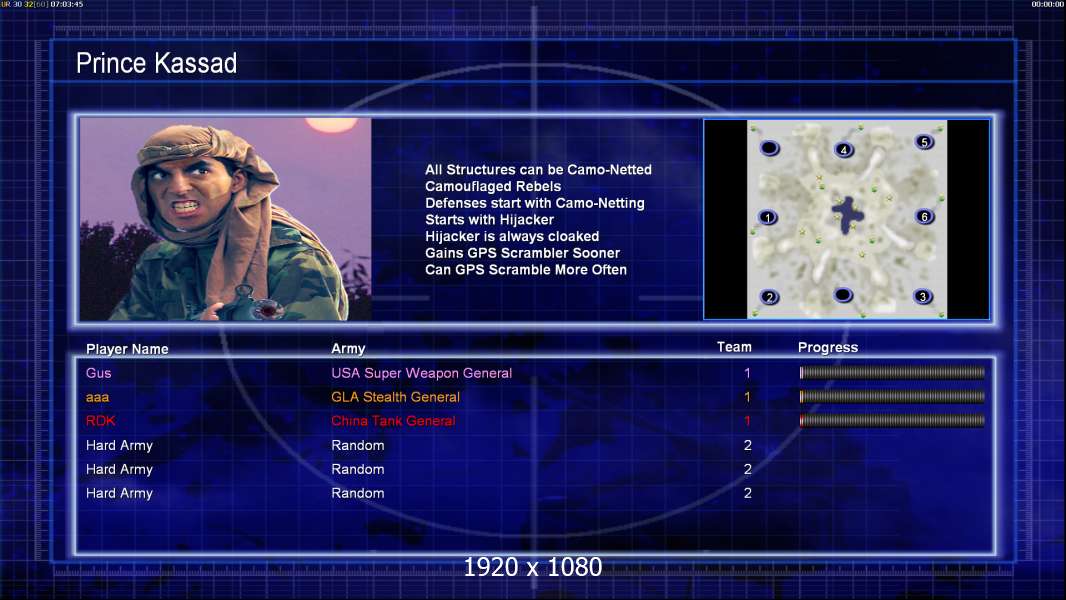 UR 30 32[60] 07:03:45

00:00:00

Prince Kassad

All Structures can be Camo-Netted
Camouflaged Rebels
Defenses start with Camo-Netting
Starts with Hijacker
Hijacker is always cloaked
Gains GPS Scrambler Sooner
Can GPS Scramble More Often

4 5 1 6 2 3

| Player Name | Army | Team | Progress |
|---|---|---|---|
| Gus | USA Super Weapon General | 1 | |
| aaa | GLA Stealth General | 1 | |
| RDK | China Tank General | 1 | |
| Hard Army | Random | 2 | |
| Hard Army | Random | 2 | |
| Hard Army | Random | 2 | |

1920 x 1080